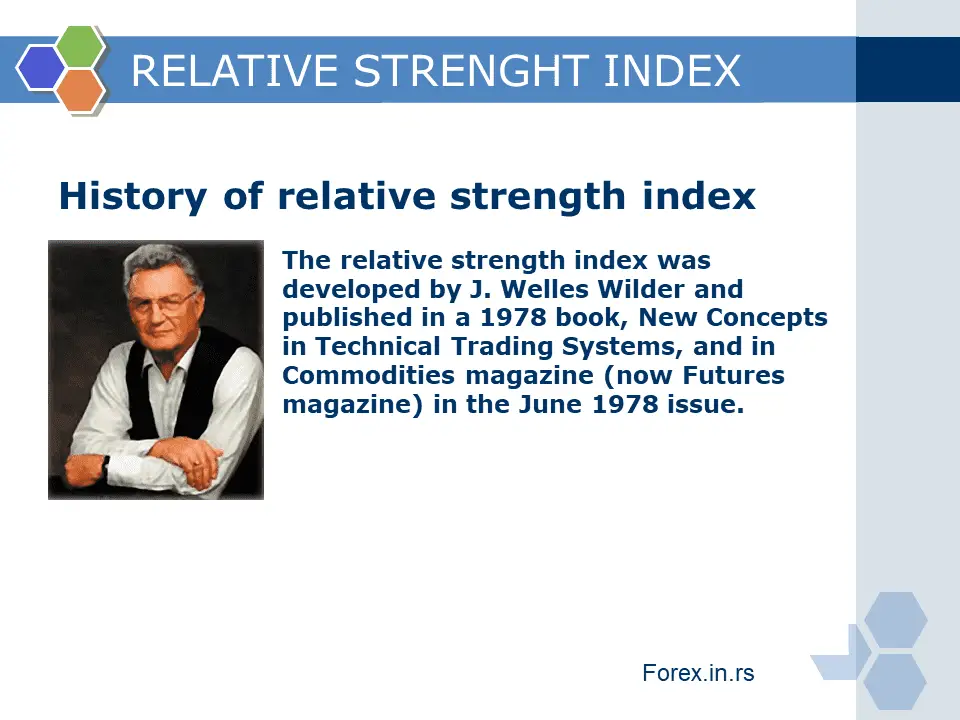 RELATIVE STRENGHT INDEX

History of relative strength index

The relative strength index was developed by J. Welles Wilder and published in a 1978 book, New Concepts in Technical Trading Systems, and in Commodities magazine (now Futures magazine) in the June 1978 issue.

Forex.in.rs